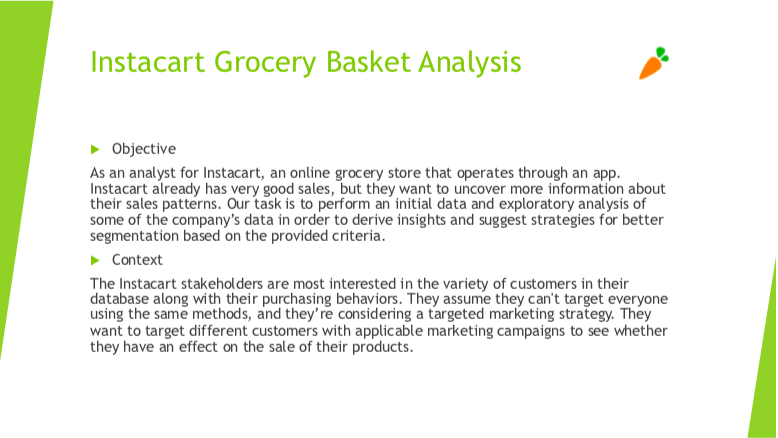 Instacart Grocery Basket Analysis

Objective

As an analyst for Instacart, an online grocery store that operates through an app. Instacart already has very good sales, but they want to uncover more information about their sales patterns. Our task is to perform an initial data and exploratory analysis of some of the company's data in order to derive insights and suggest strategies for better segmentation based on the provided criteria.

Context

The Instacart stakeholders are most interested in the variety of customers in their database along with their purchasing behaviors. They assume they can't target everyone using the same methods, and they're considering a targeted marketing strategy. They want to target different customers with applicable marketing campaigns to see whether they have an effect on the sale of their products.